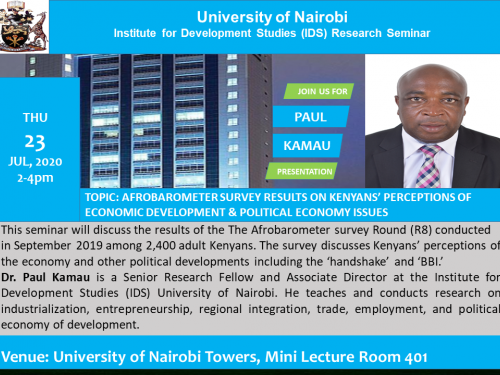 University of Nairobi
Institute for Development Studies (IDS) Research Seminar

THU
23
JUL, 2020
2-4pm

JOIN US FOR
PAUL
KAMAU
PRESENTATION

TOPIC: AFROBAROMETER SURVEY RESULTS ON KENYANS' PERCEPTIONS OF ECONOMIC DEVELOPMENT & POLITICAL ECONOMY ISSUES

This seminar will discuss the results of the The Afrobarometer survey Round (R8) conducted in September 2019 among 2,400 adult Kenyans. The survey discusses Kenyans' perceptions of the economy and other political developments including the 'handshake' and 'BBI.'
Dr. Paul Kamau is a Senior Research Fellow and Associate Director at the Institute for Development Studies (IDS) University of Nairobi. He teaches and conducts research on industrialization, entrepreneurship, regional integration, trade, employment, and political economy of development.

Venue: University of Nairobi Towers, Mini Lecture Room 401